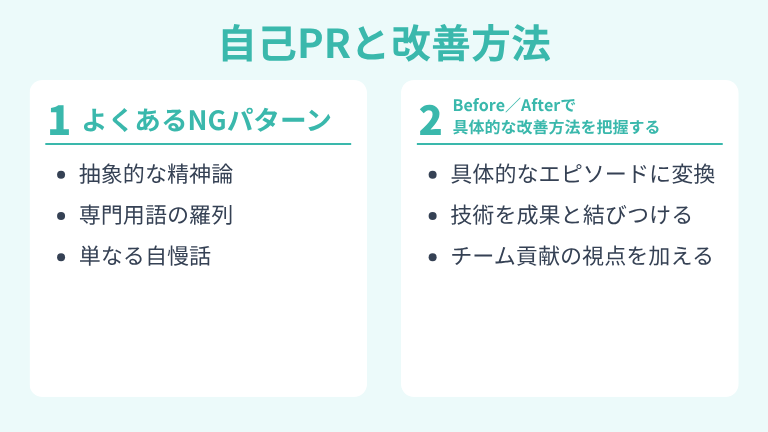 自己PRと改善方法

1 よくあるNGパターン

- 抽象的な精神論
- 専門用語の羅列
- 単なる自慢話

2 Before／Afterで具体的な改善方法を把握する

- 具体的なエピソードに変換
- 技術を成果と結びつける
- チーム貢献の視点を加える